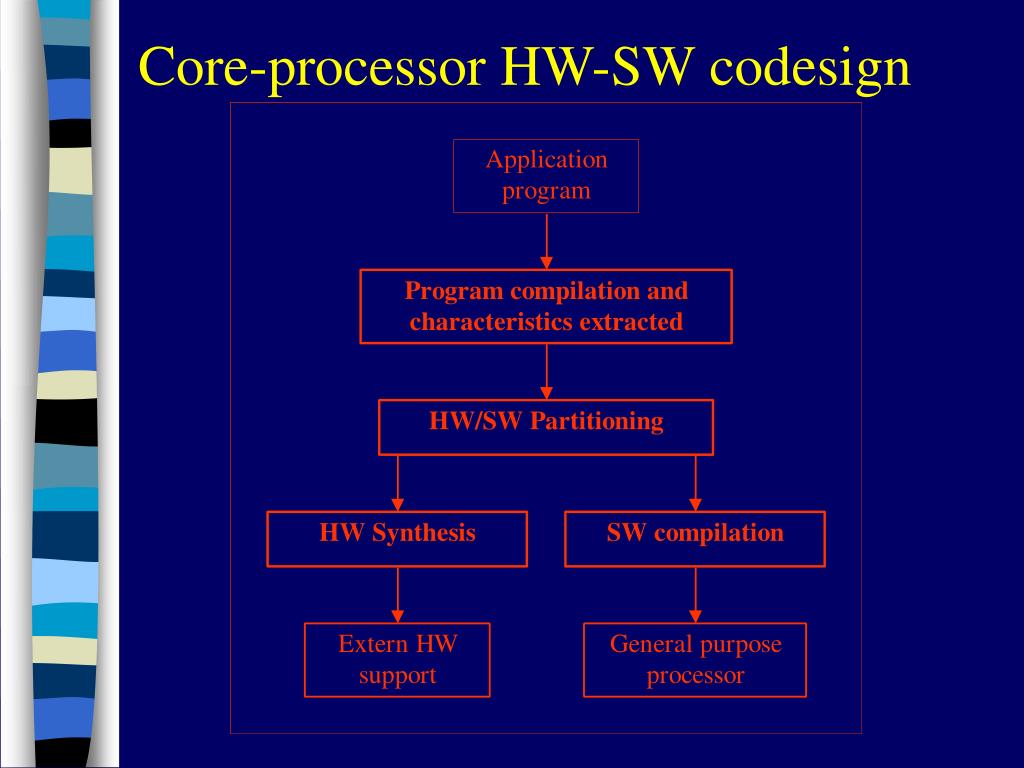 Core-processor HW-SW codesign

Application program

Program compilation and characteristics extracted

HW/SW Partitioning

HW Synthesis

SW compilation

Extern HW support

General purpose processor